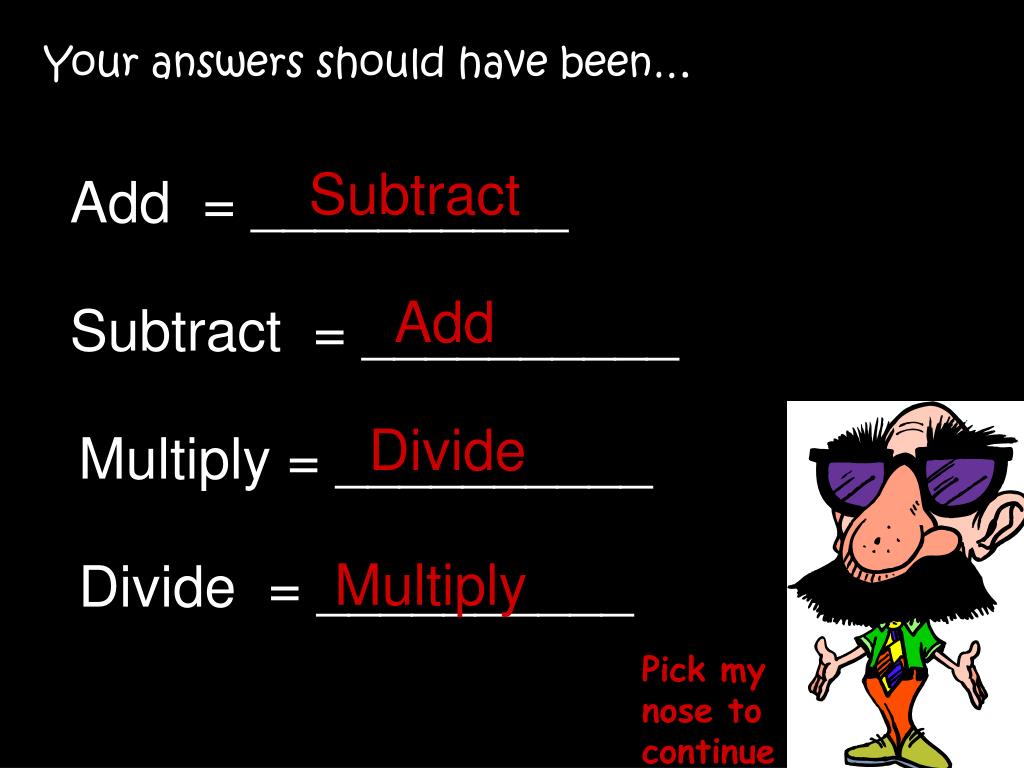 Your answers should have been…

Add = Subtract

Subtract = Add

Multiply = Divide

Divide = Multiply

Pick my nose to continue